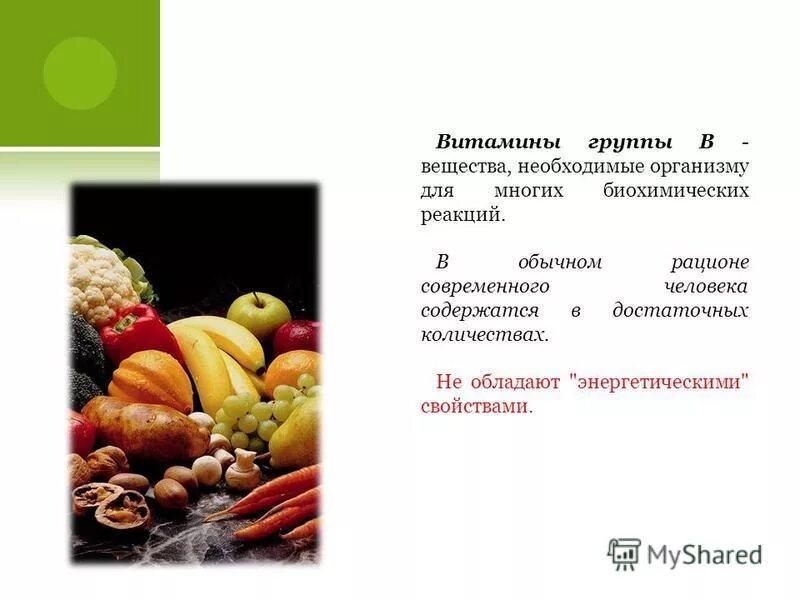 Витамины группы В - вещества, необходимые организму для многих биохимических реакций.

В обычном рационе современного человека содержатся в достаточных количествах.

Не обладают "энергетическими" свойствами.

MyShared